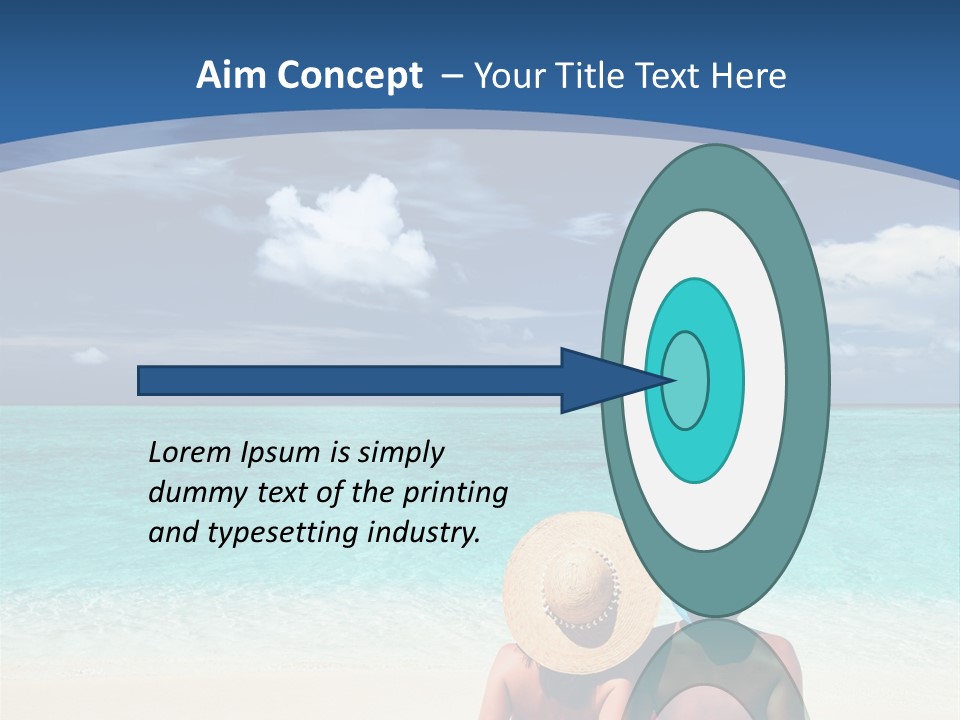 Aim Concept – Your Title Text Here

Lorem Ipsum is simply dummy text of the printing and typesetting industry.